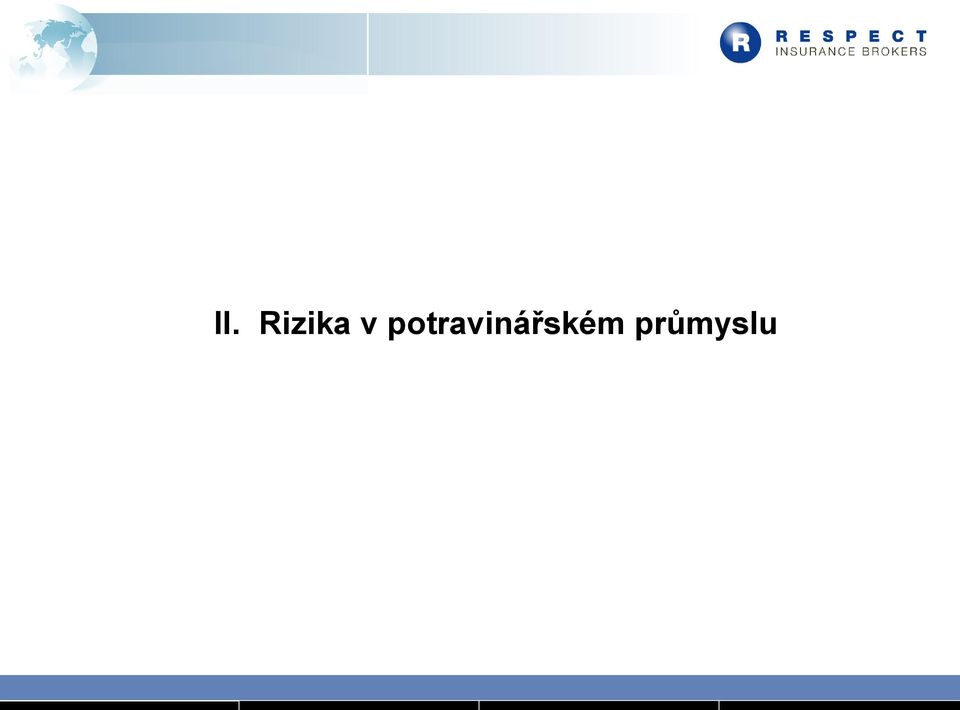 R
RESPECT
INSURANCE BROKERS

II. Rizika v potravinářském průmyslu